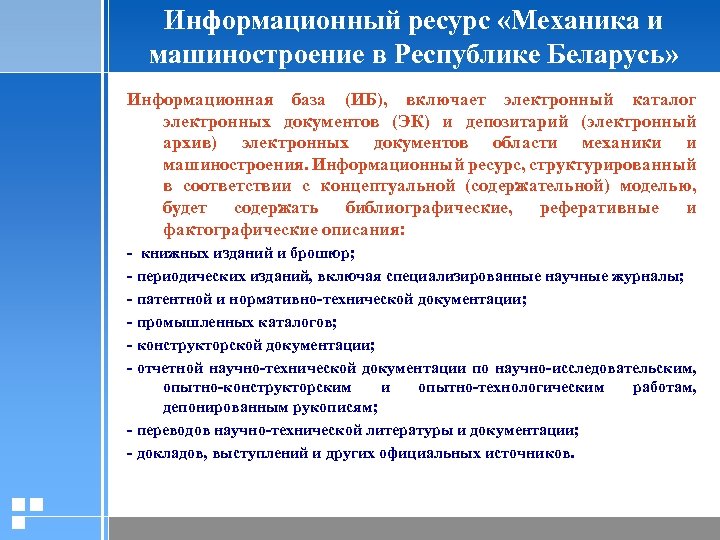 Информационный ресурс «Механика и машиностроение в Республике Беларусь»

Информационная база (ИБ), включает электронный каталог электронных документов (ЭК) и депозитарий (электронный архив) электронных документов области механики и машиностроения. Информационный ресурс, структурированный в соответствии с концептуальной (содержательной) моделью, будет содержать библиографические, реферативные и фактографические описания:

- книжных изданий и брошюр;
- периодических изданий, включая специализированные научные журналы;
- патентной и нормативно-технической документации;
- промышленных каталогов;
- конструкторской документации;
- отчетной научно-технической документации по научно-исследовательским, опытно-конструкторским и опытно-технологическим работам, депонированным рукописям;
- переводов научно-технической литературы и документации;
- докладов, выступлений и других официальных источников.